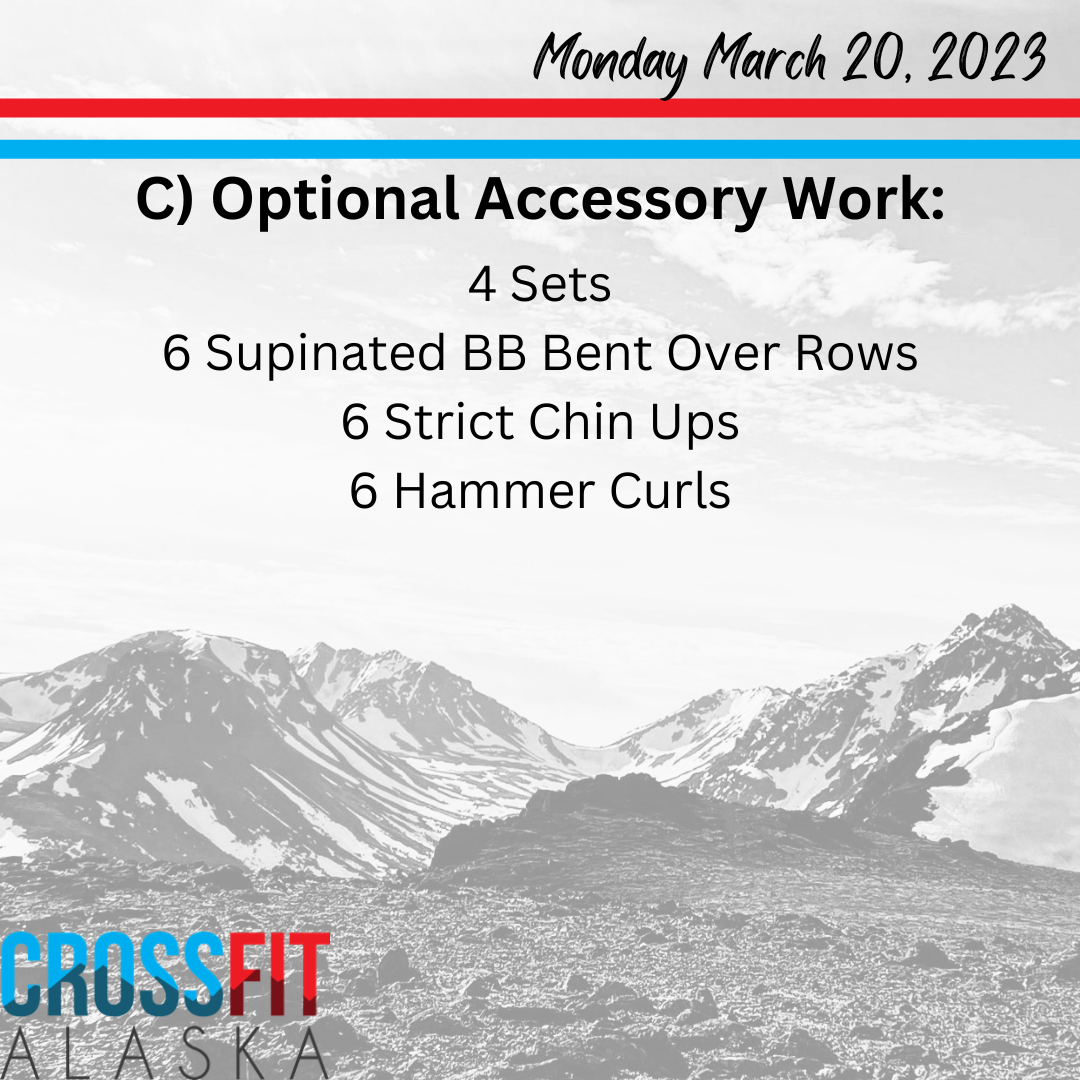 Monday March 20, 2023

C) Optional Accessory Work:

4 Sets
6 Supinated BB Bent Over Rows
6 Strict Chin Ups
6 Hammer Curls

CROSSFIT
ALASKA